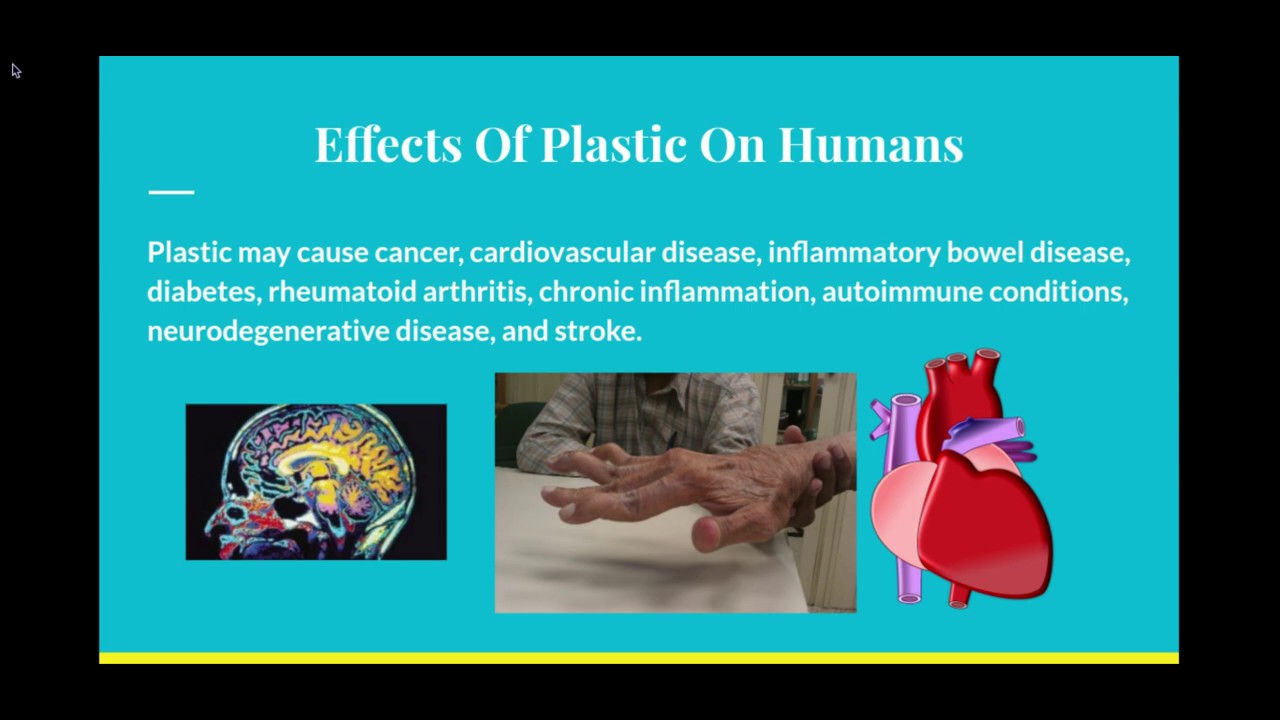 Effects Of Plastic On Humans

Plastic may cause cancer, cardiovascular disease, inflammatory bowel disease, diabetes, rheumatoid arthritis, chronic inflammation, autoimmune conditions, neurodegenerative disease, and stroke.